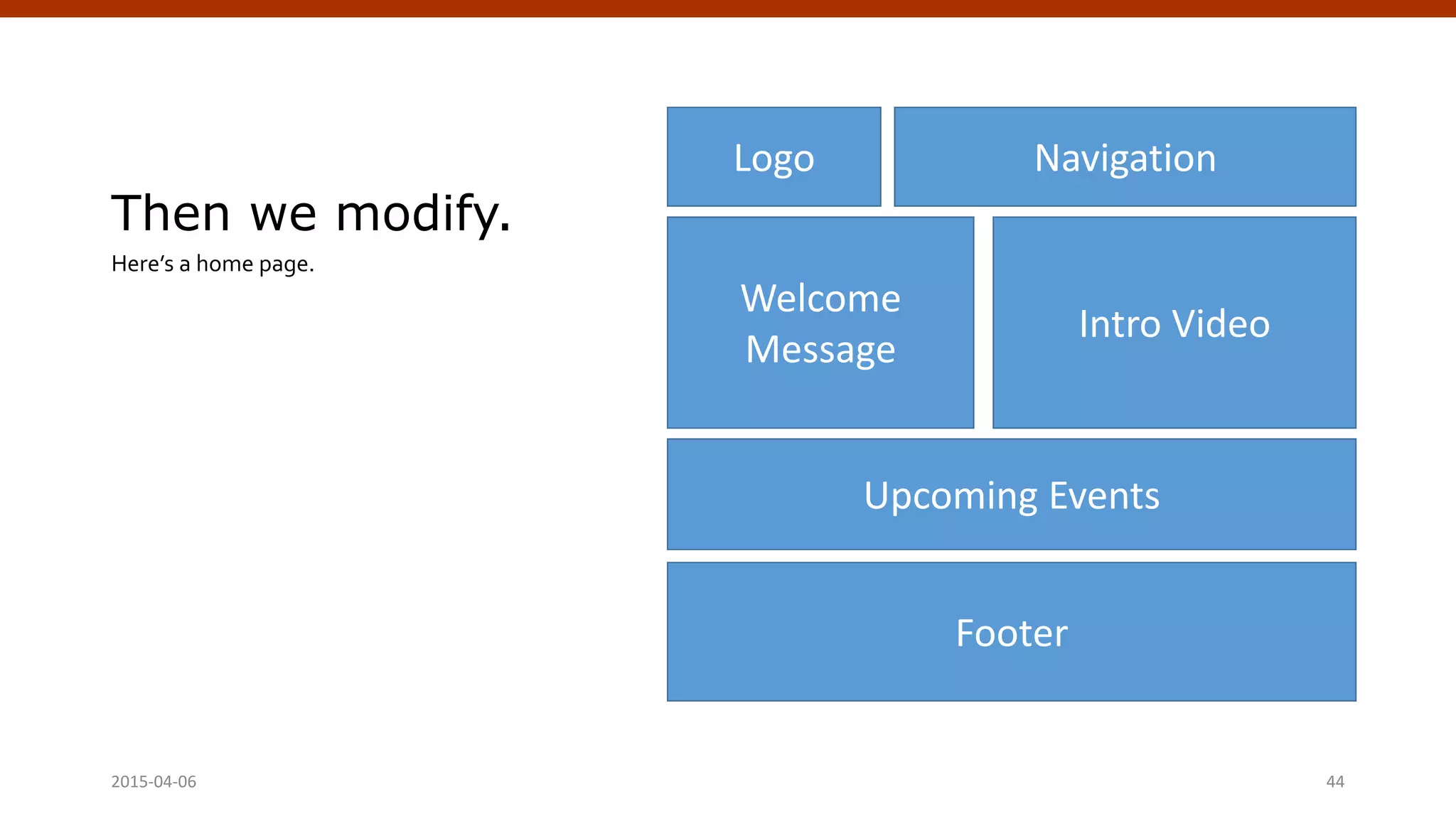 Then we modify.

Here's a home page.

Logo

Navigation

Welcome Message

Intro Video

Upcoming Events

Footer

2015-04-06

44